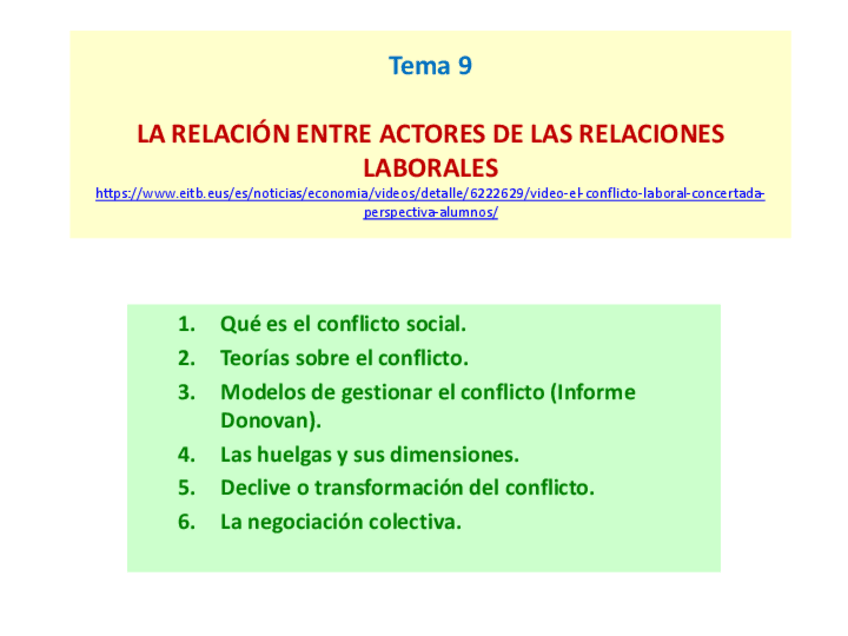 Tema 9

LA RELACIÓN ENTRE ACTORES DE LAS RELACIONES LABORALES
https://www.eitb.eus/es/noticias/economia/videos/detalle/6222629/video-el-conflicto-laboral-concertada-perspectiva-alumnos/

1. Qué es el conflicto social.
2. Teorías sobre el conflicto.
3. Modelos de gestionar el conflicto (Informe Donovan).
4. Las huelgas y sus dimensiones.
5. Declive o transformación del conflicto.
6. La negociación colectiva.